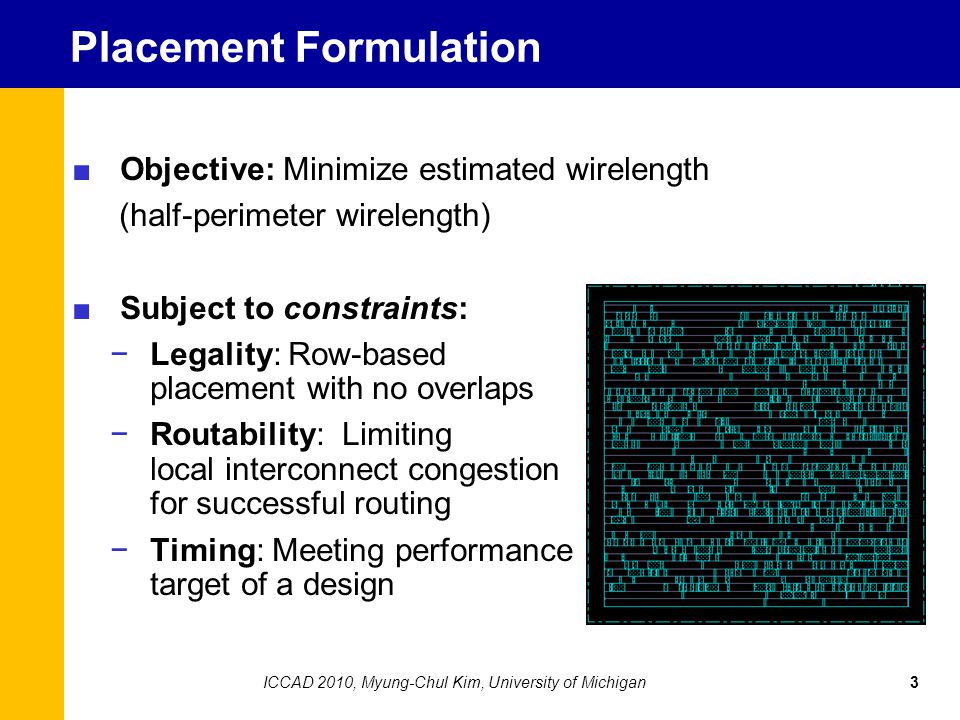 Placement Formulation

■ Objective: Minimize estimated wirelength (half-perimeter wirelength)

■ Subject to constraints:

− Legality: Row-based placement with no overlaps

− Routability: Limiting local interconnect congestion for successful routing

− Timing: Meeting performance target of a design

ICCAD 2010, Myung-Chul Kim, University of Michigan

3